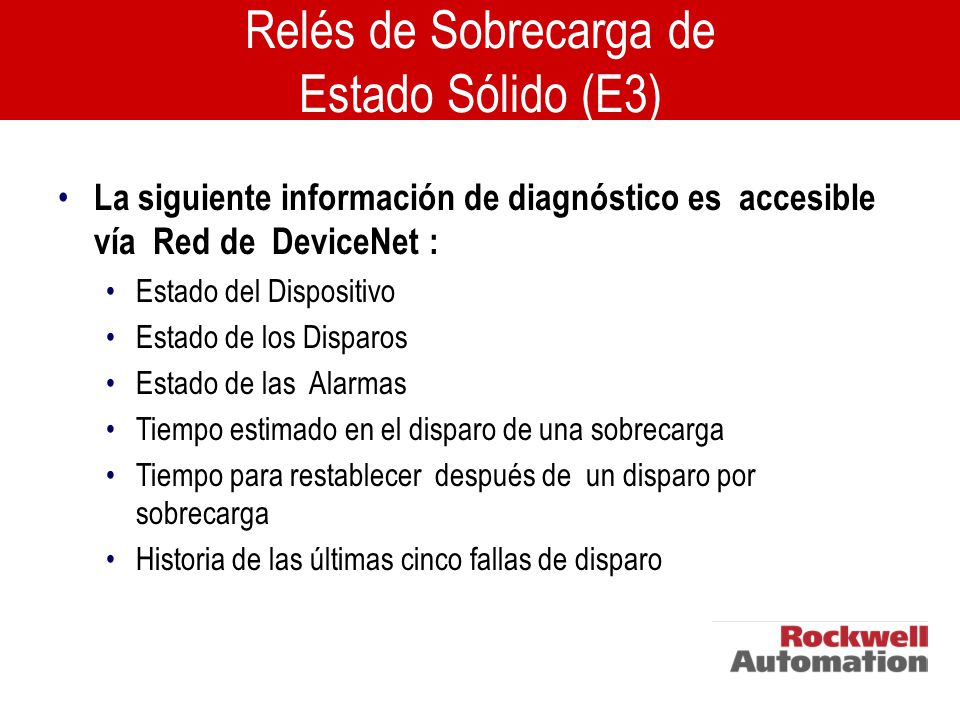 Relés de Sobrecarga de Estado Sólido (E3)

• La siguiente información de diagnóstico es accesible vía Red de DeviceNet :
  • Estado del Dispositivo
  • Estado de los Disparos
  • Estado de las Alarmas
  • Tiempo estimado en el disparo de una sobrecarga
  • Tiempo para restablecer después de un disparo por sobrecarga
  • Historia de las últimas cinco fallas de disparo

Rockwell Automation